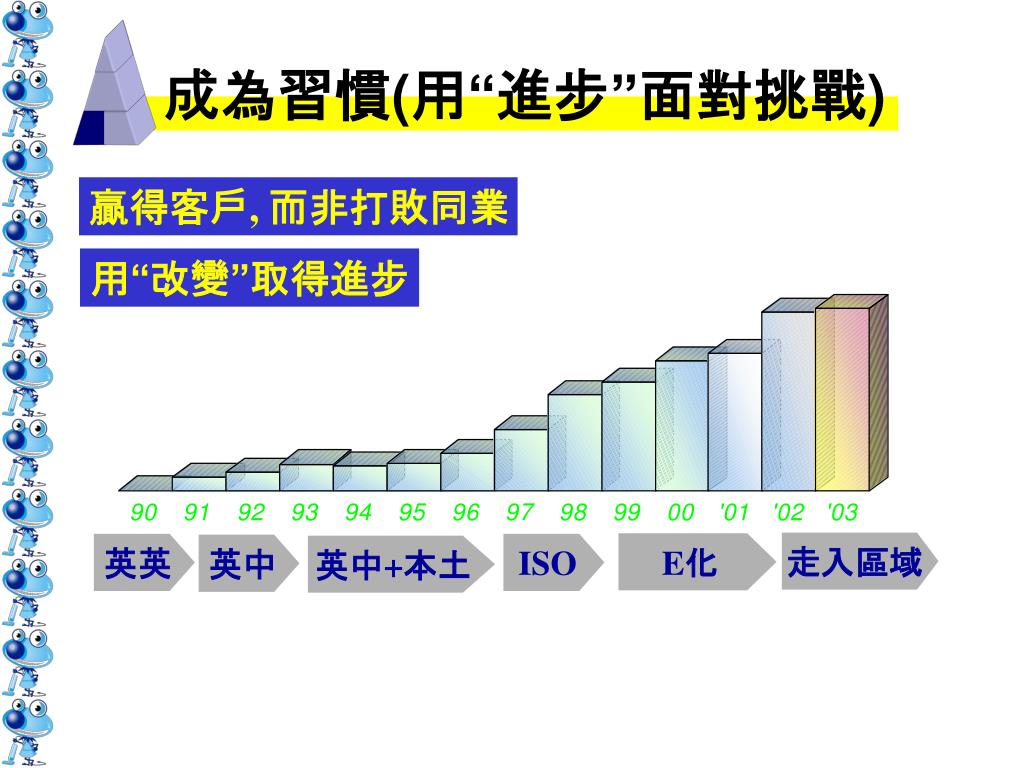 成為習慣(用“進步”面對挑戰)

贏得客戶, 而非打敗同業

用“改變”取得進步

90 91 92 93 94 95 96 97 98 99 00 '01 '02 '03

英英 英中 英中+本土 ISO E化 走入區域